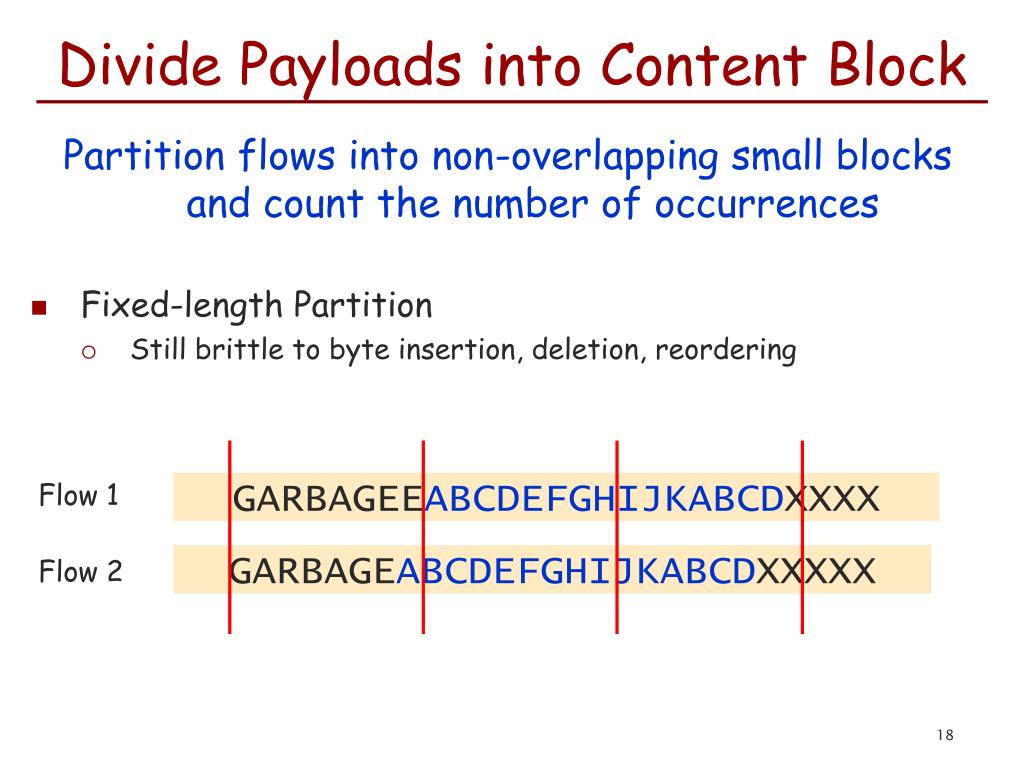 Divide Payloads into Content Block

Partition flows into non-overlapping small blocks and count the number of occurrences

Fixed-length Partition

Still brittle to byte insertion, deletion, reordering

Flow 1 GARBAGEEABCDEFGHIJKABCDXXXX

Flow 2 GARBAGEABCDEFGHIJKABCDXXXXX

18